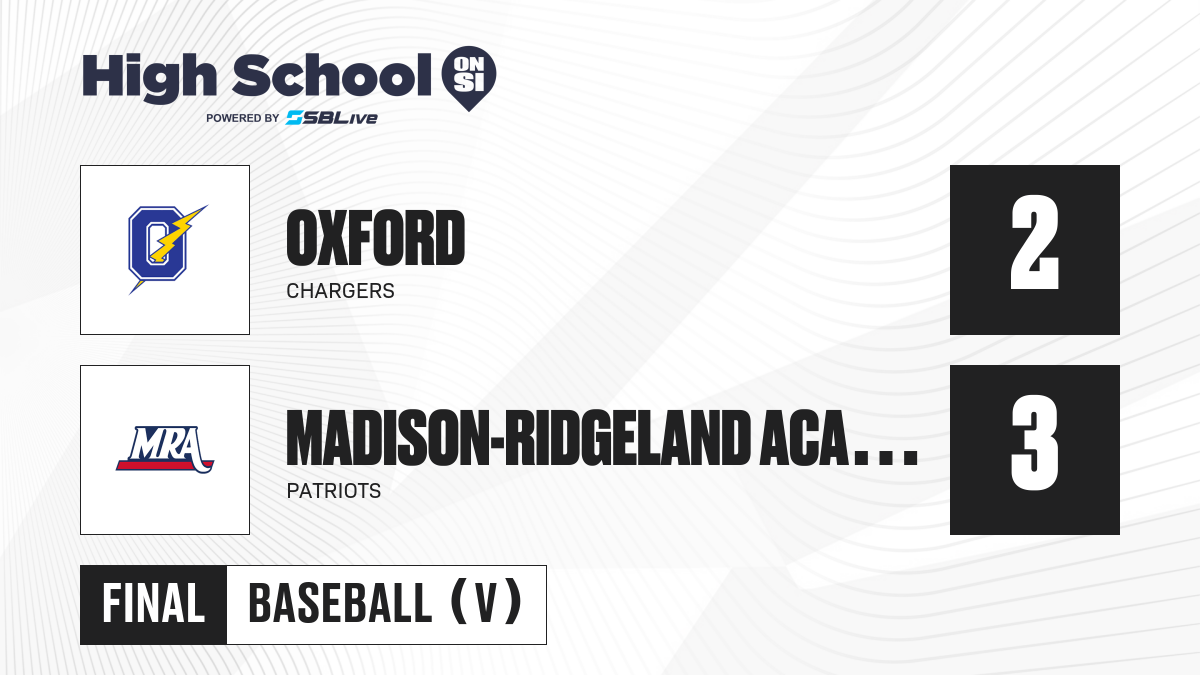 High School ON SI
POWERED BY SBLive

O

OXFORD
CHARGERS

2

MRA

MADISON-RIDGELAND ACA...
PATRIOTS

3

FINAL BASEBALL (V)